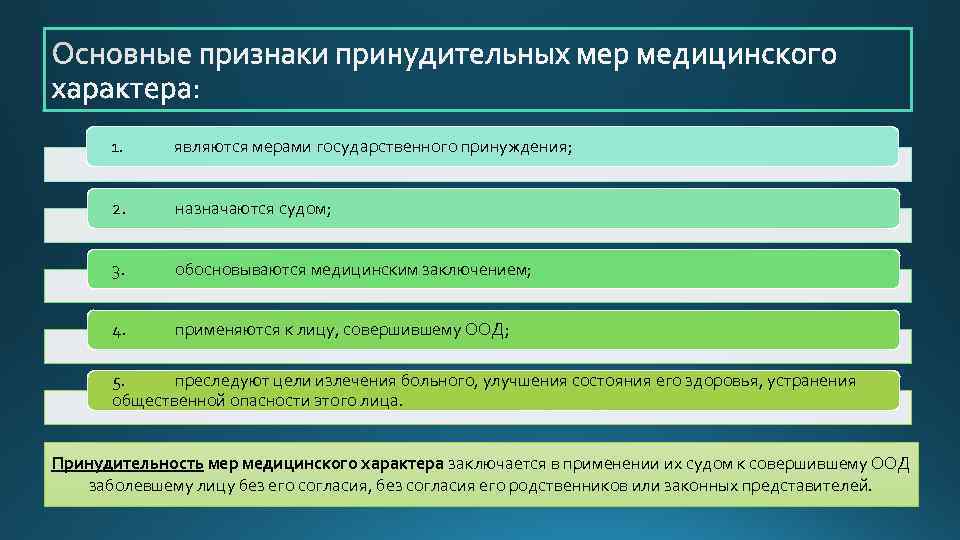 Основные признаки принудительных мер медицинского характера:

1. являются мерами государственного принуждения;

2. назначаются судом;

3. обосновываются медицинским заключением;

4. применяются к лицу, совершившему ООД;

5. преследуют цели излечения больного, улучшения состояния его здоровья, устранения общественной опасности этого лица.

Принудительность мер медицинского характера заключается в применении их судом к совершившему ООД заболевшему лицу без его согласия, без согласия его родственников или законных представителей.